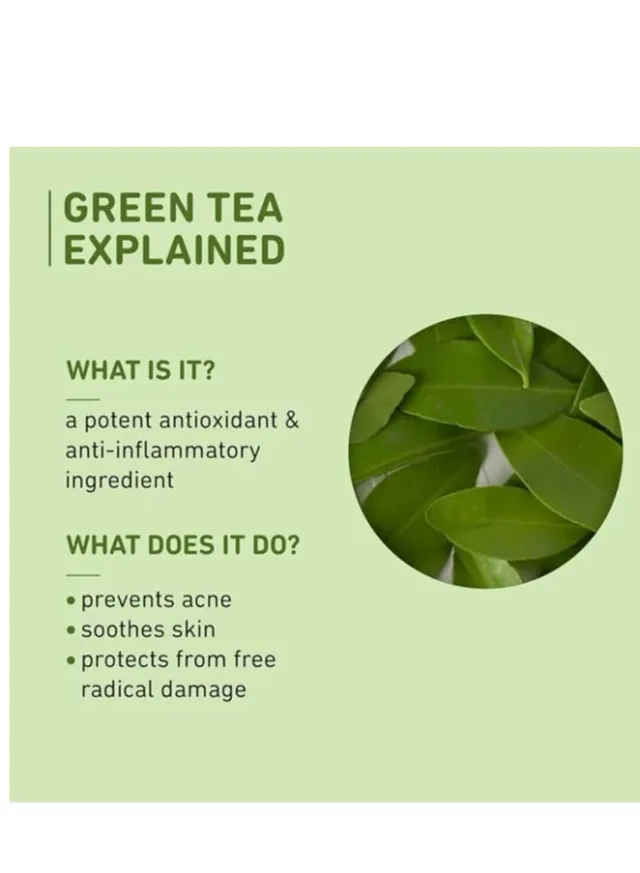 GREEN TEA EXPLAINED

WHAT IS IT?

a potent antioxidant & anti-inflammatory ingredient

WHAT DOES IT DO?

• prevents acne
• soothes skin
• protects from free radical damage